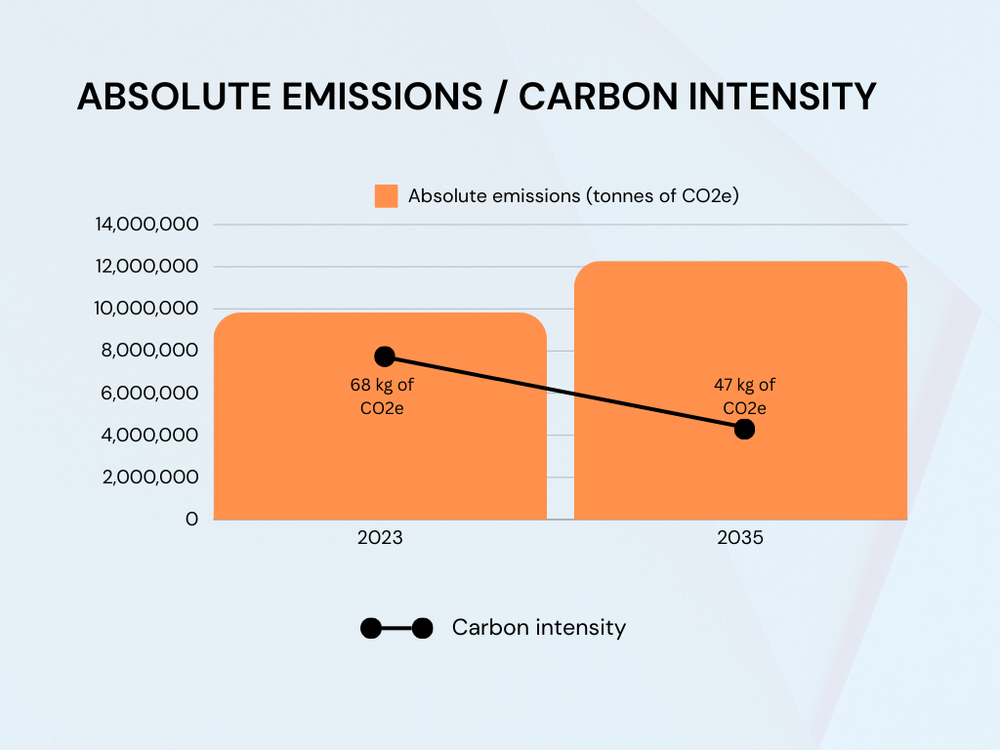 ABSOLUTE EMISSIONS / CARBON INTENSITY

Absolute emissions (tonnes of CO2e)

14,000,000
12,000,000
10,000,000
8,000,000
6,000,000
4,000,000
2,000,000
0

68 kg of CO2e

47 kg of CO2e

2023

2035

Carbon intensity